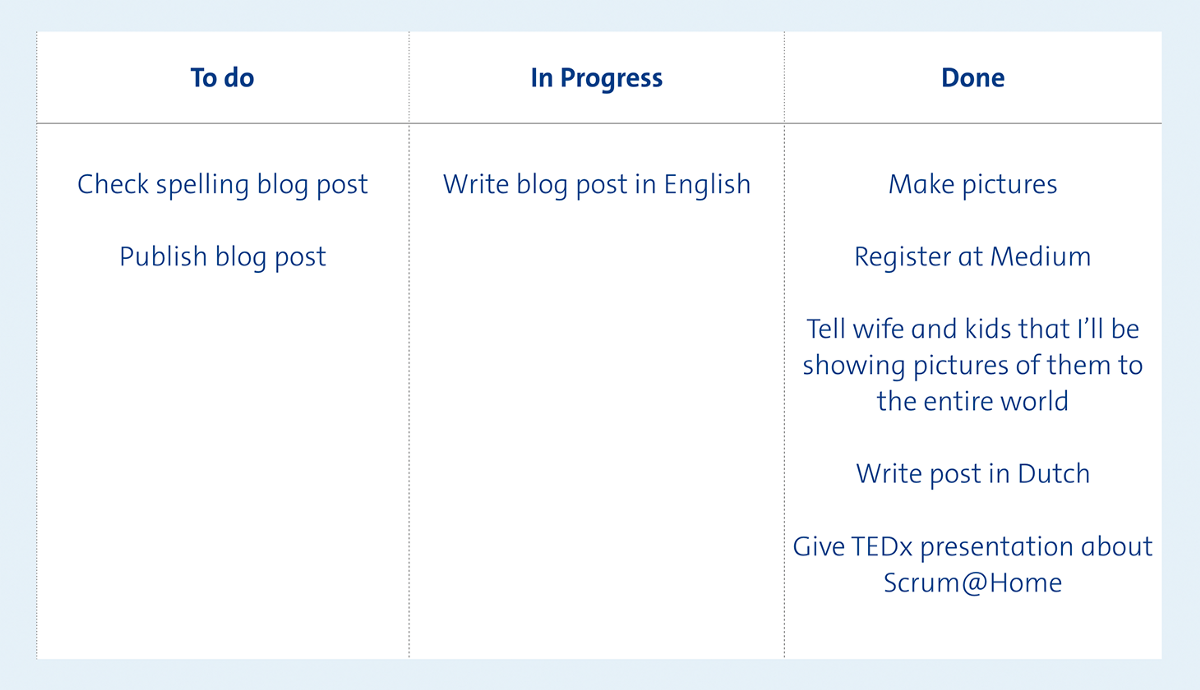 | To do | In Progress | Done |
|---|---|---|
| Check spelling blog post | Write blog post in English | Make pictures |
| Publish blog post | | Register at Medium |
| | | Tell wife and kids that I'll be showing pictures of them to the entire world |
| | | Write post in Dutch |
| | | Give TEDx presentation about Scrum@Home |